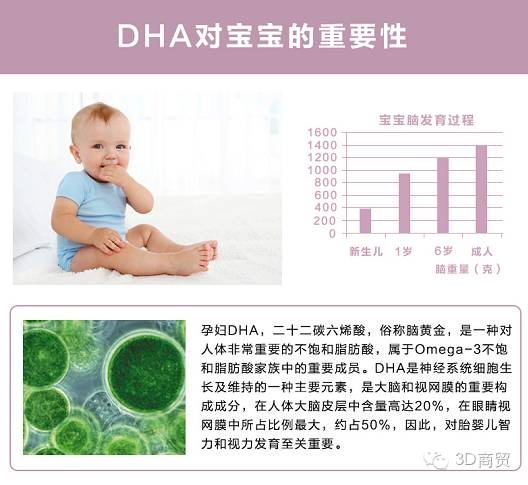 DHA对宝宝的重要性

宝宝脑发育过程

1600
1400
1200
1000
800
600
400
200
0

新生儿 1岁 6岁 成人
脑重量（克）

孕妇DHA，二十二碳六烯酸，俗称脑黄金，是一种对人体非常重要的不饱和脂肪酸，属于Omega-3不饱和脂肪酸家族中的重要成员。DHA是神经系统细胞生长及维持的一种主要元素，是大脑和视网膜的重要构成成分，在人体大脑皮层中含量高达20%，在眼睛视网膜中所占比例最大，约占50%，因此，对胎婴儿智力和视力发育至关重要。

3D商贸